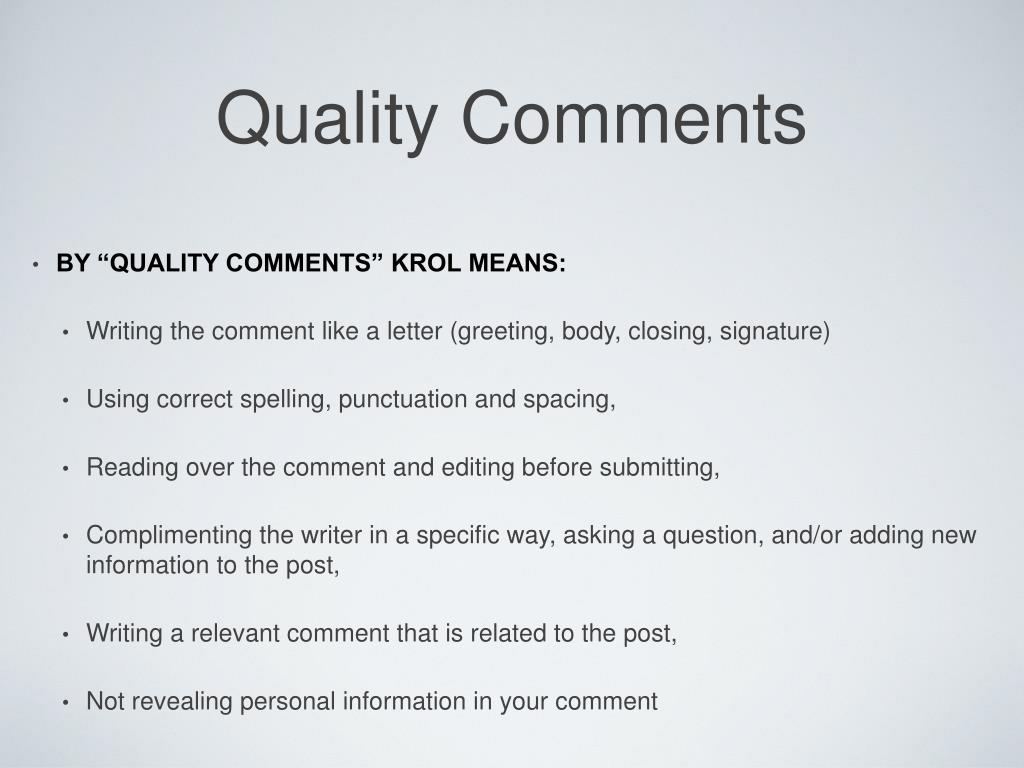 Quality Comments

• BY “QUALITY COMMENTS” KROL MEANS:

• Writing the comment like a letter (greeting, body, closing, signature)

• Using correct spelling, punctuation and spacing,

• Reading over the comment and editing before submitting,

• Complimenting the writer in a specific way, asking a question, and/or adding new information to the post,

• Writing a relevant comment that is related to the post,

• Not revealing personal information in your comment